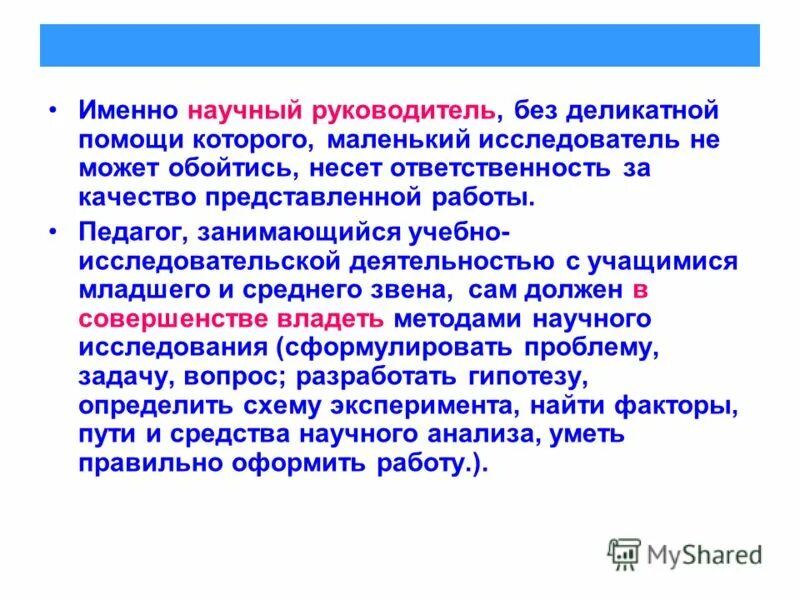 • Именно научный руководитель, без деликатной помощи которого, маленький исследователь не может обойтись, несет ответственность за качество представленной работы.

• Педагог, занимающийся учебно-исследовательской деятельностью с учащимися младшего и среднего звена, сам должен в совершенстве владеть методами научного исследования (сформулировать проблему, задачу, вопрос; разработать гипотезу, определить схему эксперимента, найти факторы, пути и средства научного анализа, уметь правильно оформить работу.).

MyShared